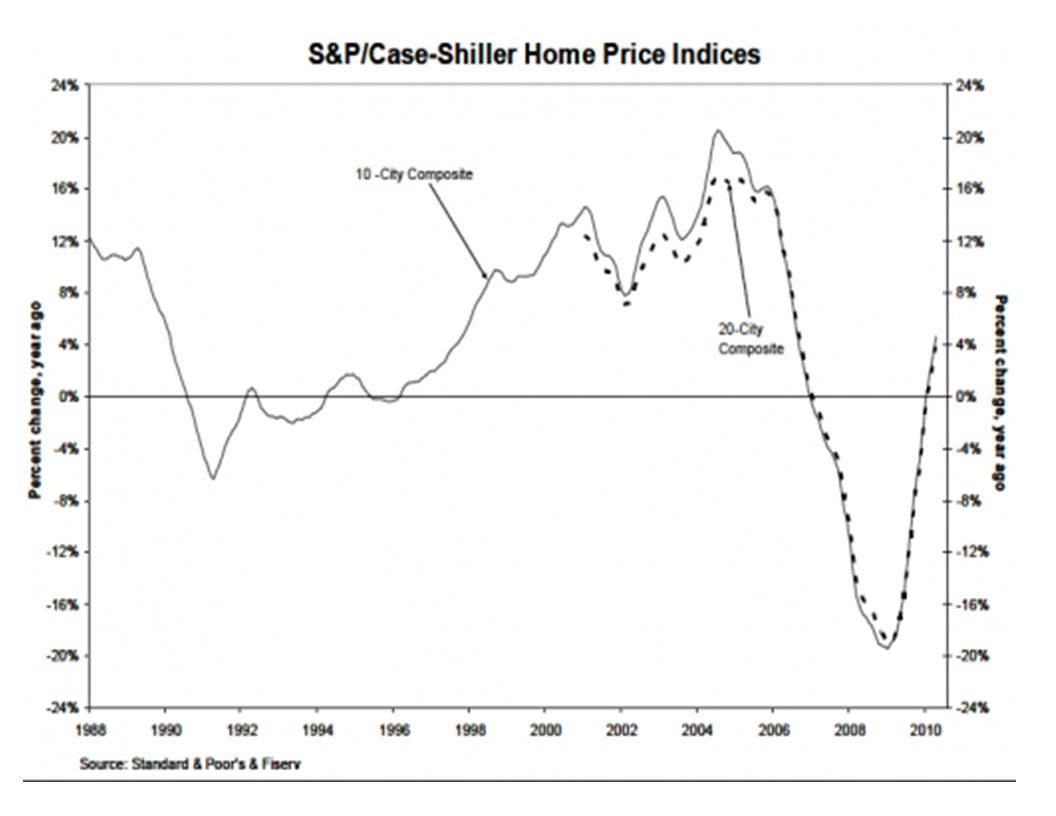 S&P/Case-Shiller Home Price Indices

24%
20%
16%
12%
8%
4%
0%
-4%
-8%
-12%
-16%
-20%
-24%

Percent change, year ago

10 -City Composite

20-City Composite

24%
20%
16%
12%
8%
4%
0%
-4%
-8%
-12%
-16%
-20%
-24%

Percent change, year ago

1988 1990 1992 1994 1996 1998 2000 2002 2004 2006 2008 2010

Source: Standard & Poor's & Fiserv